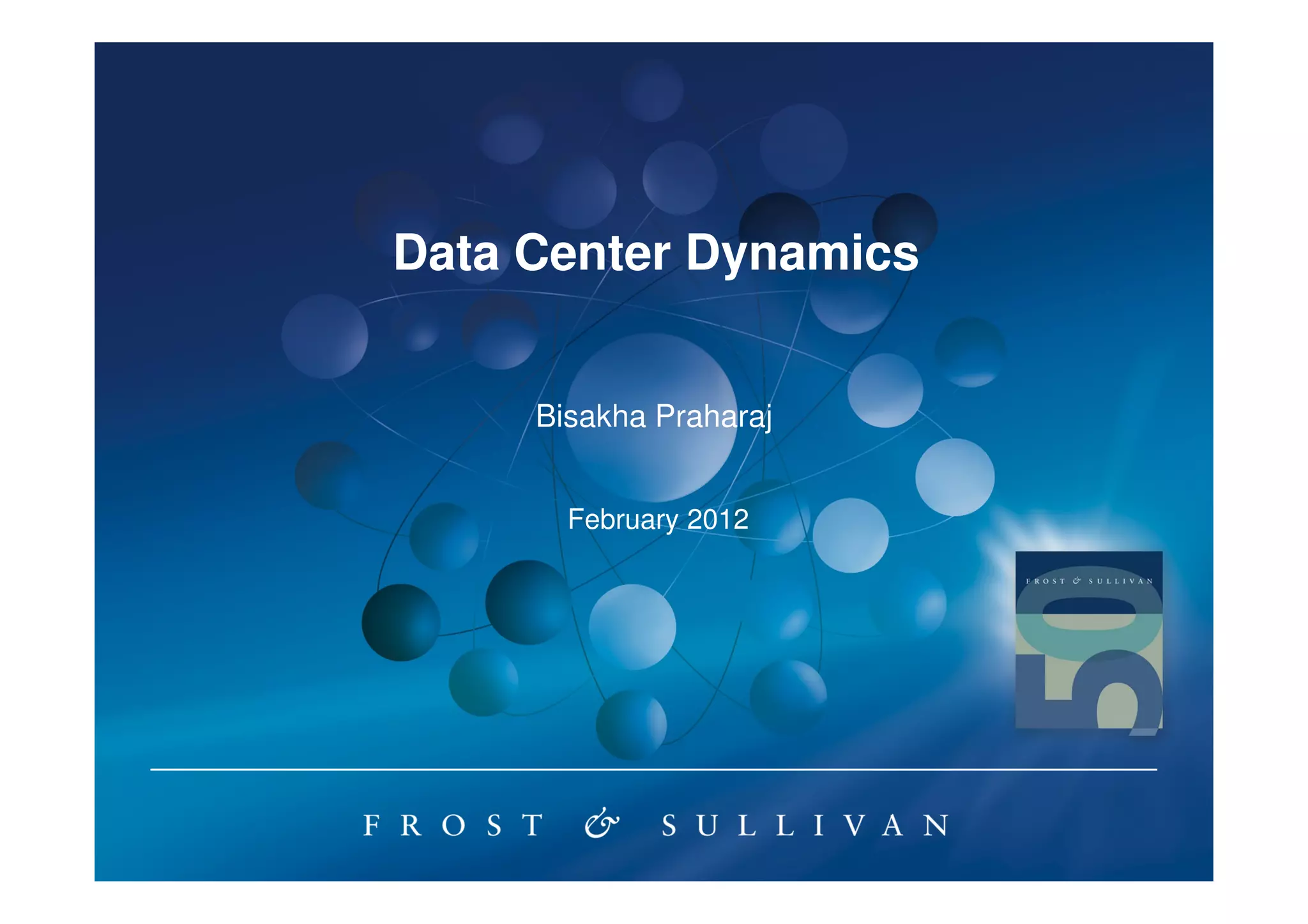 Data Center Dynamics

Bisakha Praharaj

February 2012

FROST & SULLIVAN

50

FROST & SULLIVAN